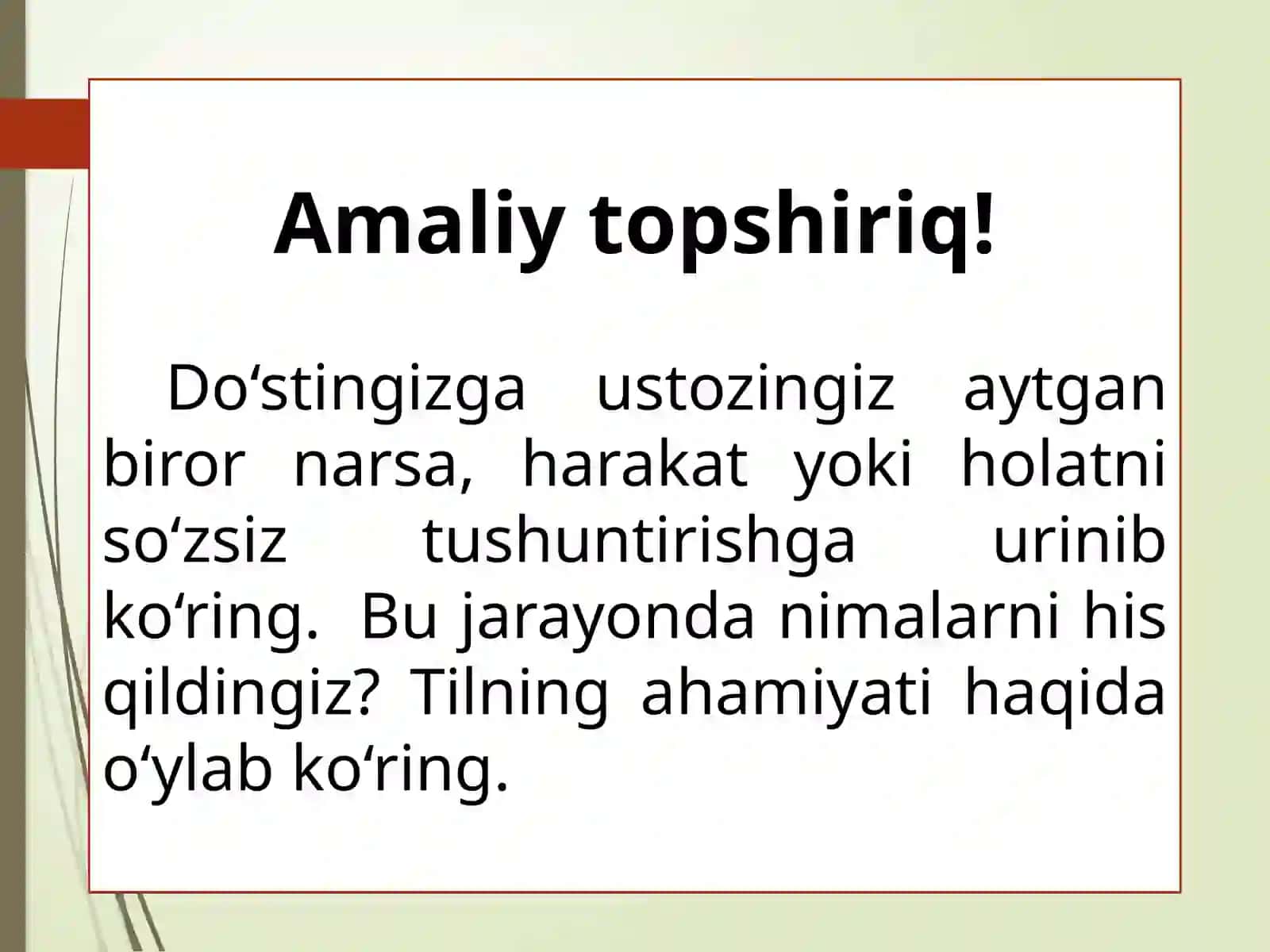 Amaliy topshiriq!

Do‘stingizga ustozingiz aytgan biror narsa, harakat yoki holatni so‘zsiz tushuntirishga urinib ko‘ring. Bu jarayonda nimalarni his qildingiz? Tilning ahamiyati haqida o‘ylab ko‘ring.